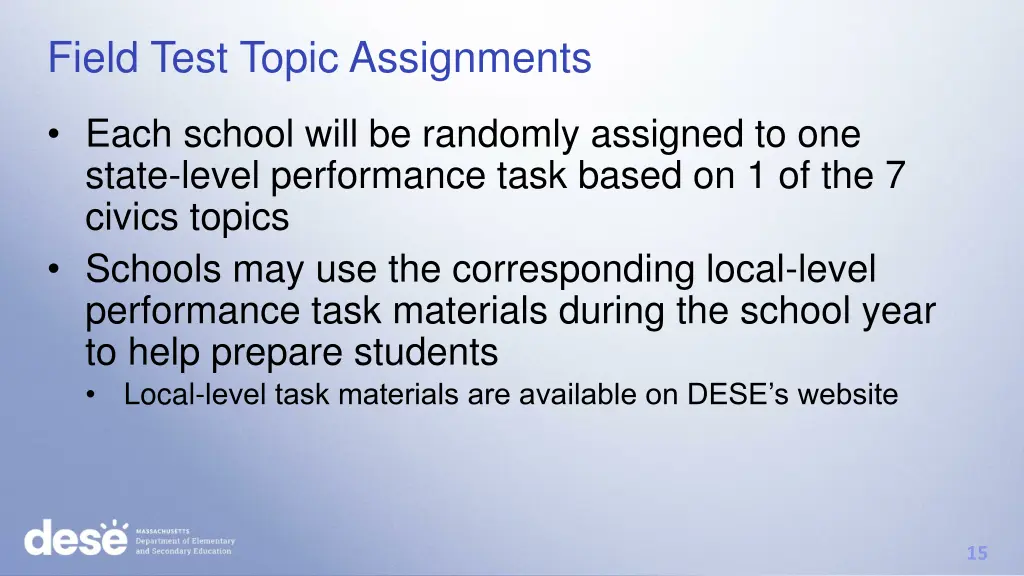 Field Test Topic Assignments

• Each school will be randomly assigned to one state-level performance task based on 1 of the 7 civics topics
• Schools may use the corresponding local-level performance task materials during the school year to help prepare students
• Local-level task materials are available on DESE's website

dese MASSACHUSETTS Department of Elementary and Secondary Education

15